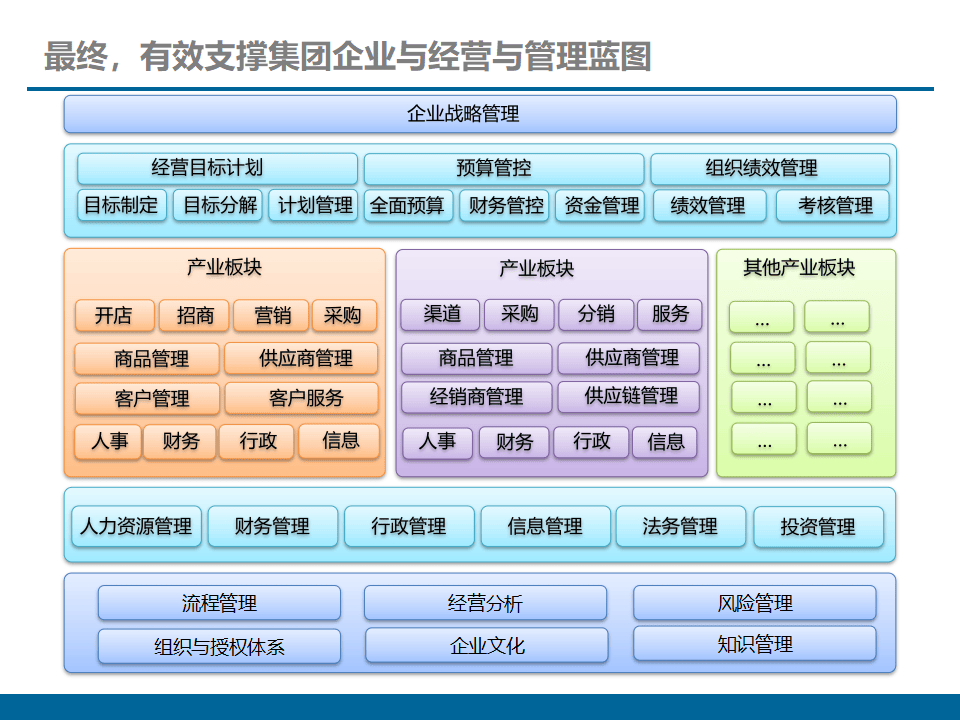 最终，有效支撑集团企业与经营与管理蓝图

企业战略管理

经营目标计划
目标制定 目标分解 计划管理

预算管控
全面预算 财务管控 资金管理

组织绩效管理
绩效管理 考核管理

产业板块
开店 招商 营销 采购
商品管理 供应商管理
客户管理 客户服务
人事 财务 行政 信息

产业板块
渠道 采购 分销 服务
商品管理 供应商管理
经销商管理 供应链管理
人事 财务 行政 信息

其他产业板块
... ...
... ...
... ...
... ...

人力资源管理 财务管理 行政管理 信息管理 法务管理 投资管理

流程管理 经营分析 风险管理
组织与授权体系 企业文化 知识管理